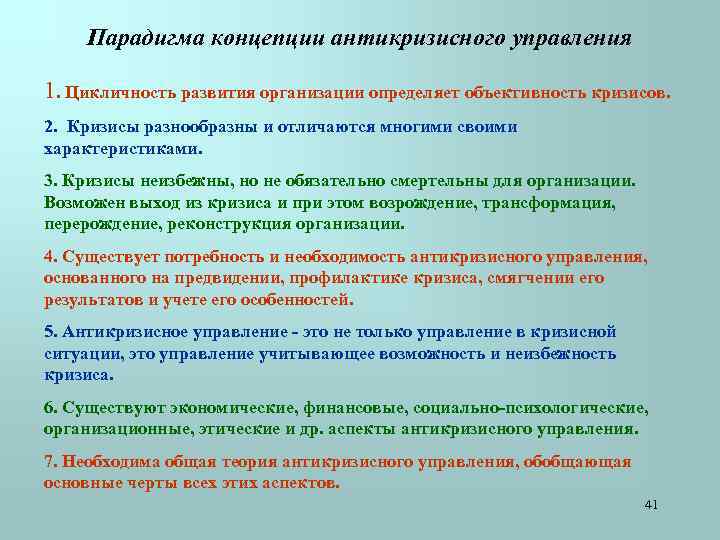 Парадигма концепции антикризисного управления

1. Цикличность развития организации определяет объективность кризисов.

2. Кризисы разнообразны и отличаются многими своими характеристиками.

3. Кризисы неизбежны, но не обязательно смертельны для организации. Возможен выход из кризиса и при этом возрождение, трансформация, перерождение, реконструкция организации.

4. Существует потребность и необходимость антикризисного управления, основанного на предвидении, профилактике кризиса, смягчении его результатов и учете его особенностей.

5. Антикризисное управление - это не только управление в кризисной ситуации, это управление учитывающее возможность и неизбежность кризиса.

6. Существуют экономические, финансовые, социально-психологические, организационные, этические и др. аспекты антикризисного управления.

7. Необходима общая теория антикризисного управления, обобщающая основные черты всех этих аспектов.

41